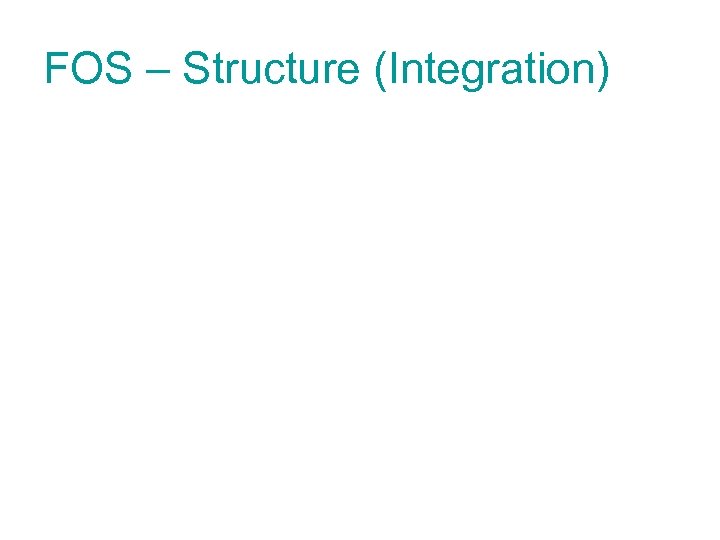 FOS – Structure (Integration)